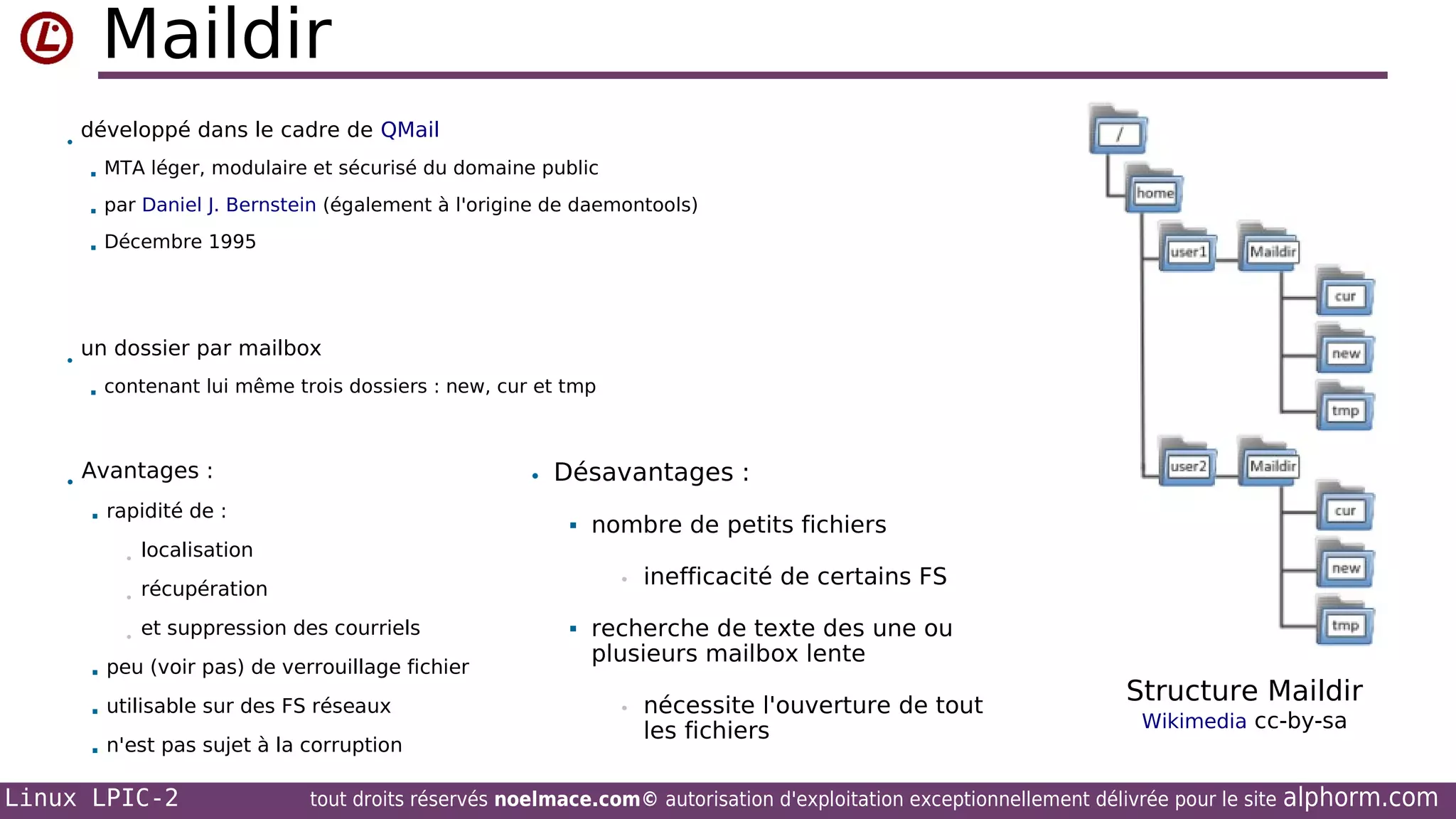 Maildir

développé dans le cadre de QMail

MTA léger, modulaire et sécurisé du domaine public

par Daniel J. Bernstein (également à l'origine de daemontools)

Décembre 1995

un dossier par mailbox

contenant lui même trois dossiers : new, cur et tmp

Avantages :

rapidité de :

localisation

récupération

et suppression des courriels

peu (voir pas) de verrouillage fichier

utilisable sur des FS réseaux

n'est pas sujet à la corruption

Désavantages :

nombre de petits fichiers

inefficacité de certains FS

recherche de texte des une ou plusieurs mailbox lente

nécessite l'ouverture de tout les fichiers

/
home
user1
Maildir
cur
new
tmp
user2
Maildir
cur
new
tmp

Structure Maildir
Wikimedia cc-by-sa

Linux LPIC-2 tout droits réservés noelmace.com© autorisation d'exploitation exceptionnellement délivrée pour le site alphorm.com